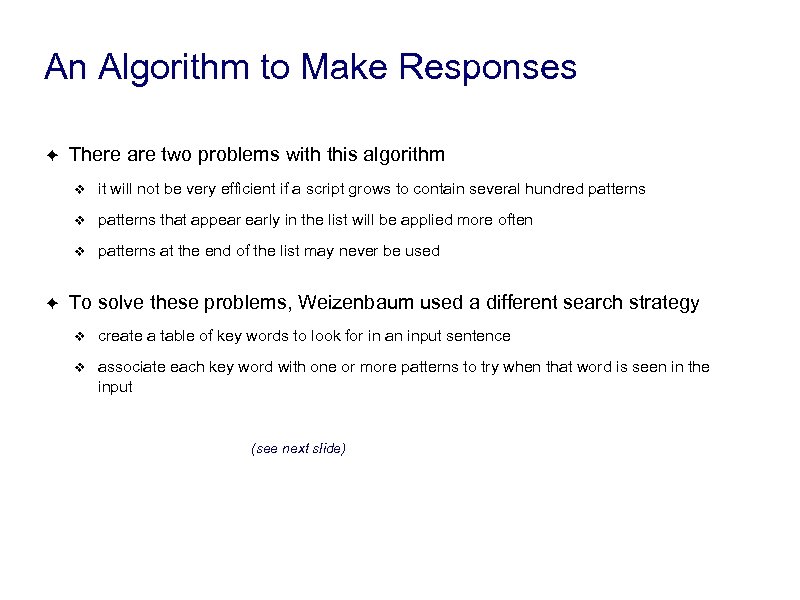 An Algorithm to Make Responses

✦ There are two problems with this algorithm

❖ it will not be very efficient if a script grows to contain several hundred patterns

❖ patterns that appear early in the list will be applied more often

❖ patterns at the end of the list may never be used

✦ To solve these problems, Weizenbaum used a different search strategy

❖ create a table of key words to look for in an input sentence

❖ associate each key word with one or more patterns to try when that word is seen in the input

(see next slide)